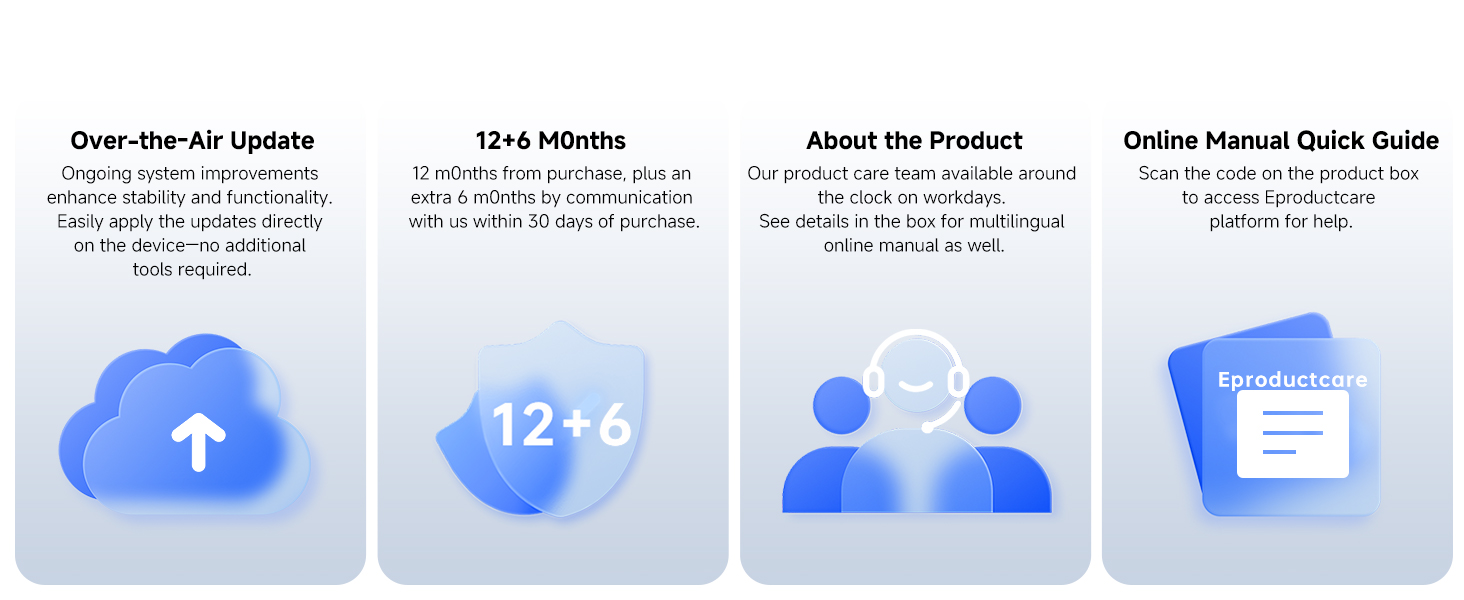 Over-the-Air Update
Ongoing system improvements enhance stability and functionality. Easily apply the updates directly on the device—no additional tools required.

12+6 M0nths
12 m0nths from purchase, plus an extra 6 m0nths by communication with us within 30 days of purchase.

12+6

About the Product
Our product care team available around the clock on workdays.
See details in the box for multilingual online manual as well.

Online Manual Quick Guide
Scan the code on the product box to access Eproductcare platform for help.

Eproductcare